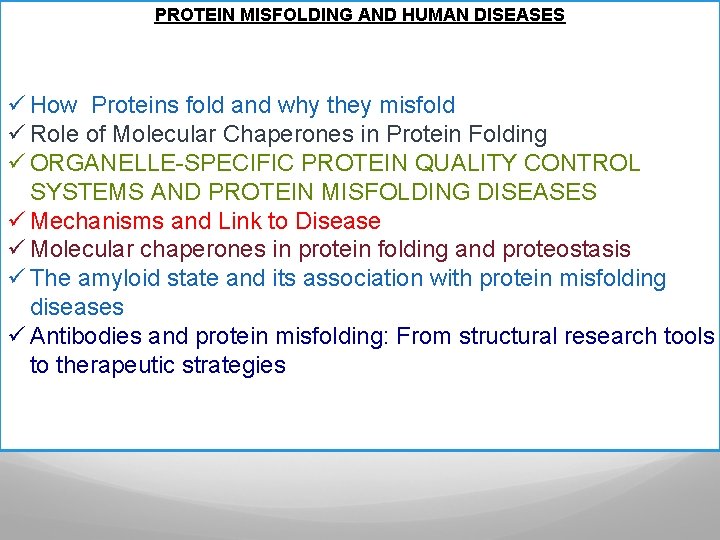 PROTEIN MISFOLDING AND HUMAN DISEASES

✓ How Proteins fold and why they misfold
✓ Role of Molecular Chaperones in Protein Folding
✓ ORGANELLE-SPECIFIC PROTEIN QUALITY CONTROL SYSTEMS AND PROTEIN MISFOLDING DISEASES
✓ Mechanisms and Link to Disease
✓ Molecular chaperones in protein folding and proteostasis
✓ The amyloid state and its association with protein misfolding diseases
✓ Antibodies and protein misfolding: From structural research tools to therapeutic strategies